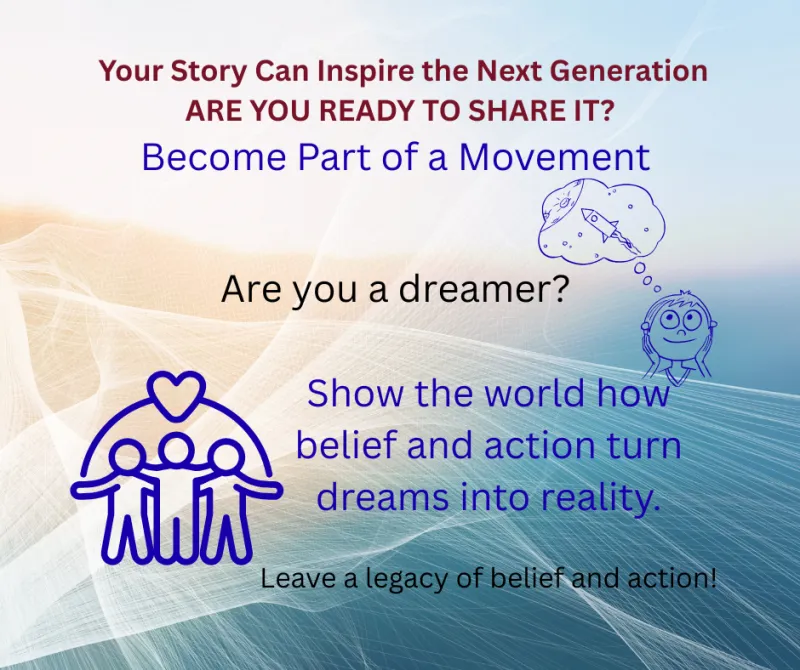 Your Story Can Inspire the Next Generation
ARE YOU READY TO SHARE IT?
Become Part of a Movement

Are you a dreamer?

Show the world how belief and action turn dreams into reality.

Leave a legacy of belief and action!